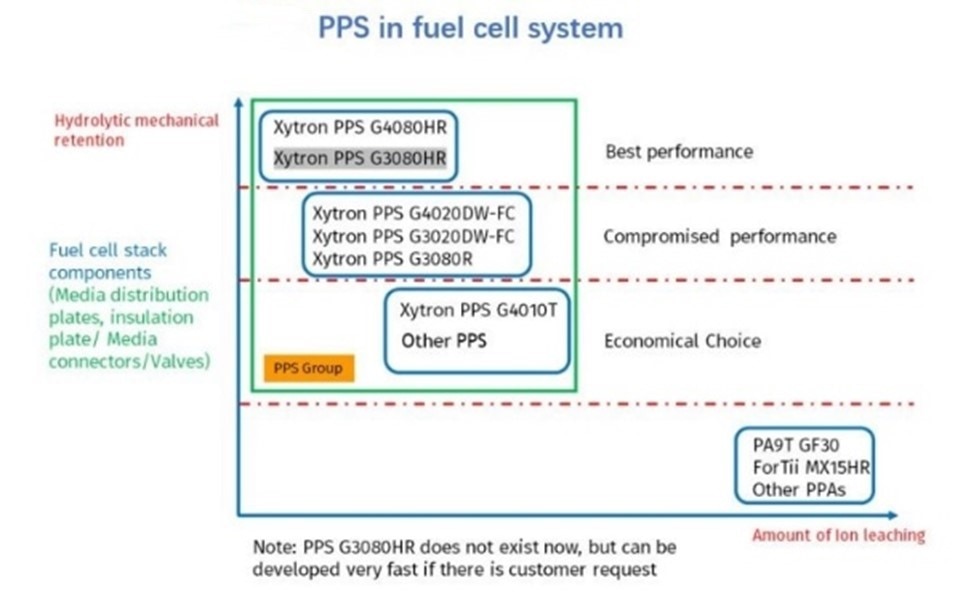 PPS in fuel cell system

Hydrolytic mechanical retention

Fuel cell stack components (Media distribution plates, insulation plate/ Media connectors/Valves)

Xytron PPS G4080HR
Xytron PPS G3080HR

Best performance

Xytron PPS G4020DW-FC
Xytron PPS G3020DW-FC
Xytron PPS G3080R

Compromised performance

Xytron PPS G4010T
Other PPS

Economical Choice

PPS Group

PA9T GF30
ForTii MX15HR
Other PPAs

Amount of Ion leaching

Note: PPS G3080HR does not exist now, but can be developed very fast if there is customer request